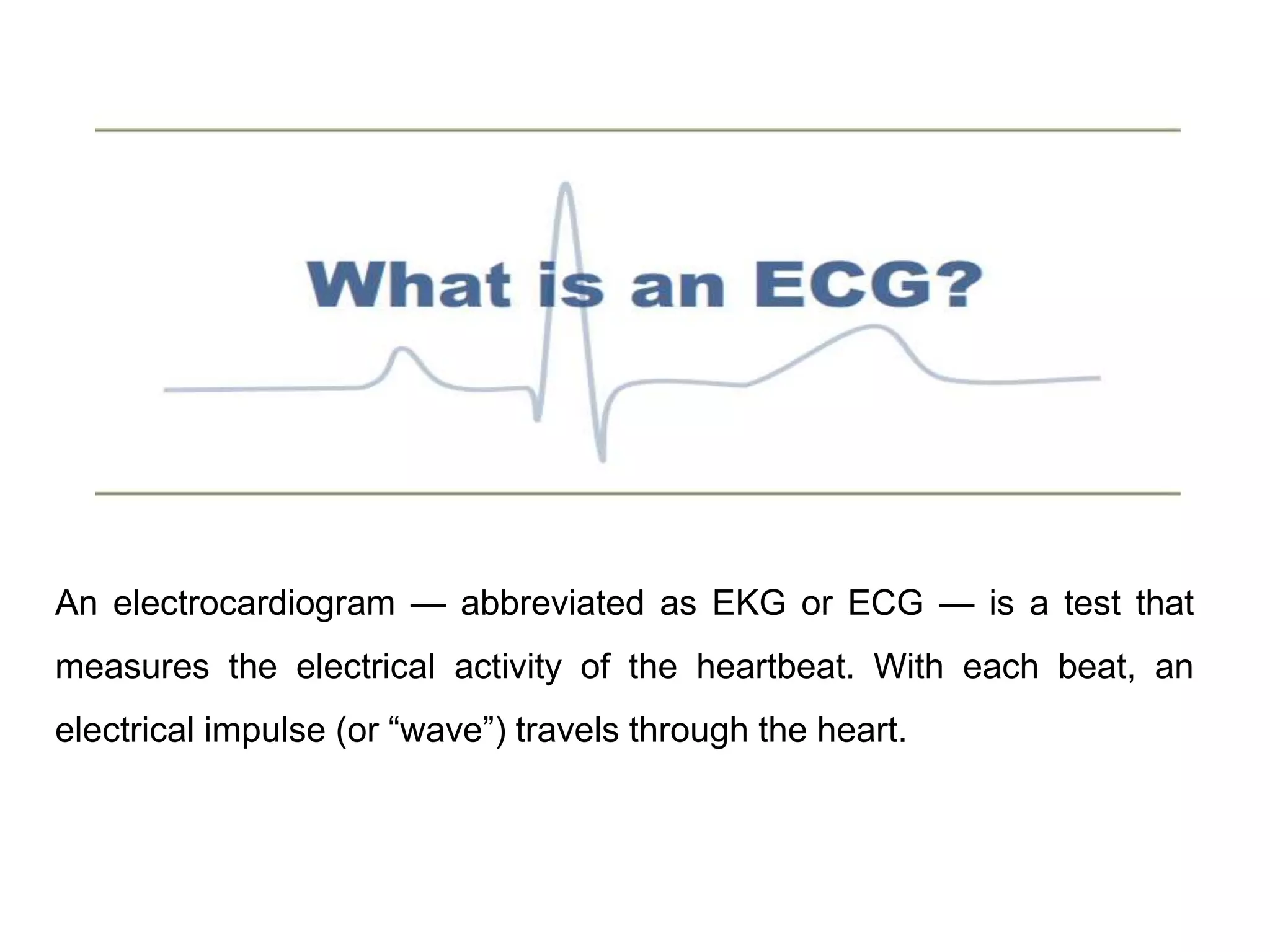 What is an ECG?

An electrocardiogram — abbreviated as EKG or ECG — is a test that measures the electrical activity of the heartbeat. With each beat, an electrical impulse (or “wave”) travels through the heart.